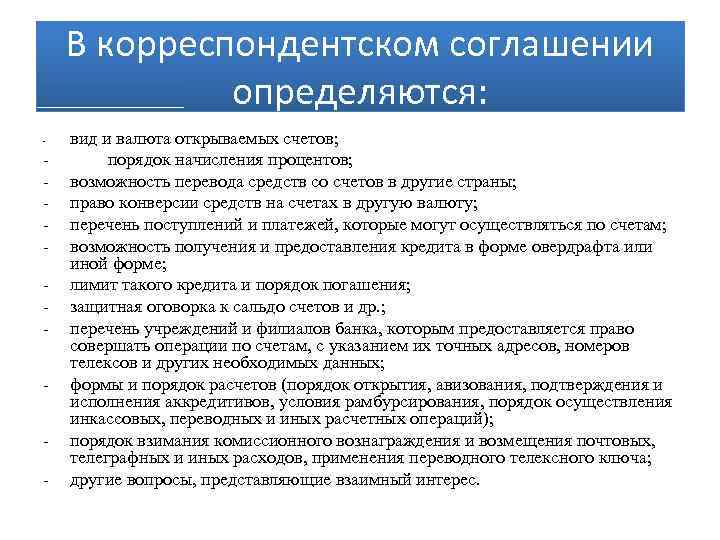 В корреспондентском соглашении определяются:

- вид и валюта открываемых счетов;
- порядок начисления процентов;
- возможность перевода средств со счетов в другие страны;
- право конверсии средств на счетах в другую валюту;
- перечень поступлений и платежей, которые могут осуществляться по счетам;
- возможность получения и предоставления кредита в форме овердрафта или иной форме;
- лимит такого кредита и порядок погашения;
- защитная оговорка к сальдо счетов и др.;
- перечень учреждений и филиалов банка, которым предоставляется право совершать операции по счетам, с указанием их точных адресов, номеров телексов и других необходимых данных;
- формы и порядок расчетов (порядок открытия, авизования, подтверждения и исполнения аккредитивов, условия рамбурсирования, порядок осуществления инкассовых, переводных и иных расчетных операций);
- порядок взимания комиссионного вознаграждения и возмещения почтовых, телеграфных и иных расходов, применения переводного телексного ключа;
- другие вопросы, представляющие взаимный интерес.